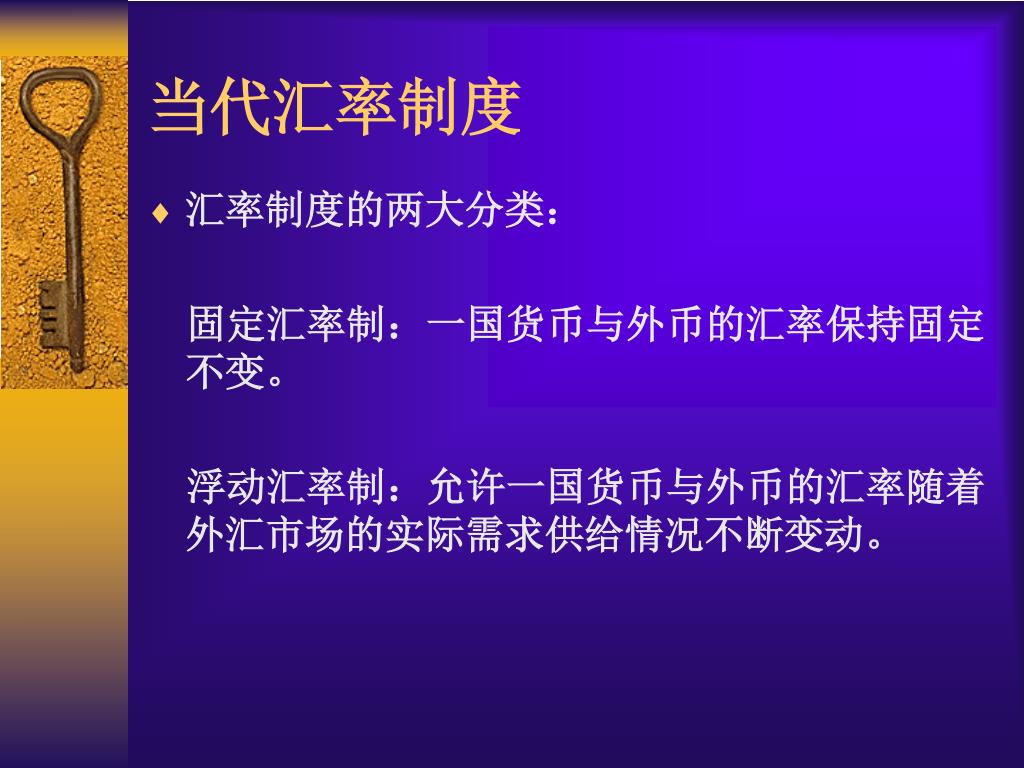 当代汇率制度

♦ 汇率制度的两大分类：

固定汇率制：一国货币与外币的汇率保持固定不变。

浮动汇率制：允许一国货币与外币的汇率随着外汇市场的实际需求供给情况不断变动。